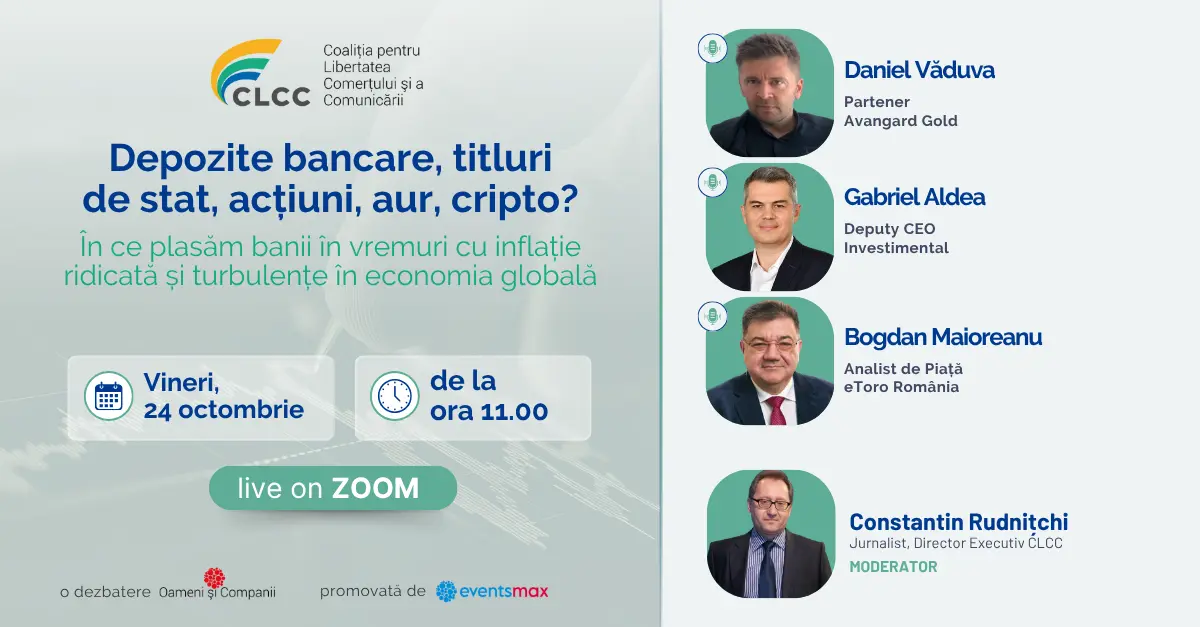 CLCC
Coaliția pentru Libertatea Comerțului și a Comunicării

Depozite bancare, titluri de stat, acțiuni, aur, cripto?
În ce plasăm banii în vremuri cu inflație ridicată și turbulențe în economia globală

Vineri, 24 octombrie

de la ora 11.00

live on ZOOM

o dezbatere Oameni și Companii

promovată de eventsmax

Daniel Văduva
Partener
Avangard Gold

Gabriel Aldea
Deputy CEO
Investimental

Bogdan Maioreanu
Analist de Piață
eToro România

Constantin Rudnițchi
Jurnalist, Director Executiv CLCC
MODERATOR